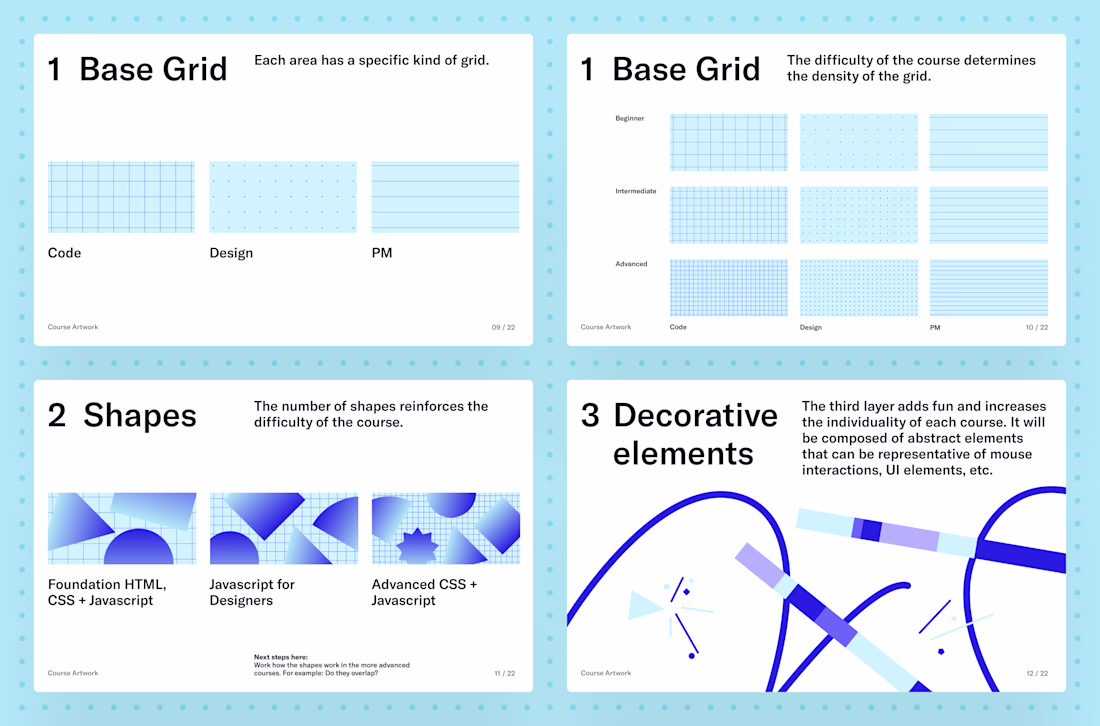 1 Base Grid

Each area has a specific kind of grid.

Code

Design

PM

Course Artwork

09 / 22

1 Base Grid

The difficulty of the course determines the density of the grid.

Beginner

Intermediate

Advanced

Code

Design

PM

Course Artwork

10 / 22

2 Shapes

The number of shapes reinforces the difficulty of the course.

Foundation HTML, CSS + Javascript

Javascript for Designers

Advanced CSS + Javascript

Next steps here:
Work how the shapes work in the more advanced courses. For example: Do they overlap?

Course Artwork

11 / 22

3 Decorative elements

The third layer adds fun and increases the individuality of each course. It will be composed of abstract elements that can be representative of mouse interactions, UI elements, etc.

Course Artwork

12 / 22